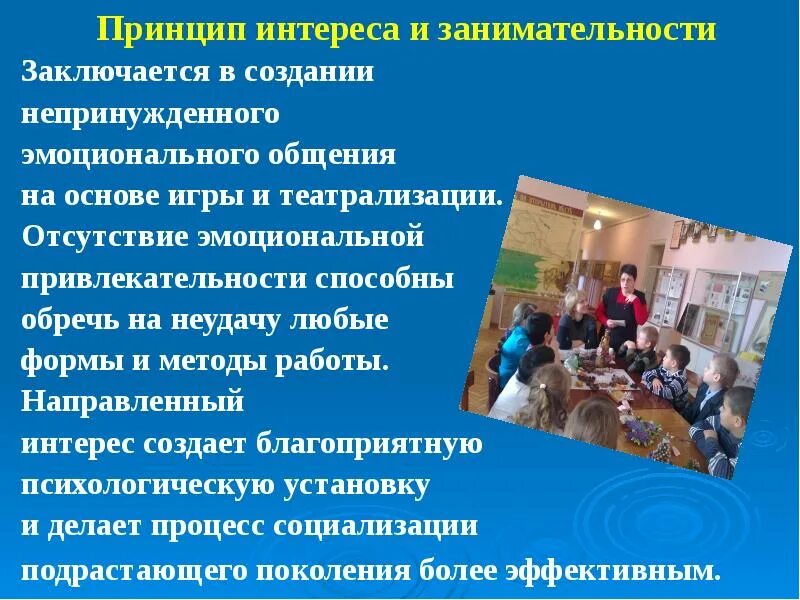 Принцип интереса и занимательности

Заключается в создании непринужденного эмоционального общения на основе игры и театрализации. Отсутствие эмоциональной привлекательности способны обречь на неудачу любые формы и методы работы. Направленный интерес создает благоприятную психологическую установку и делает процесс социализации подрастающего поколения более эффективным.